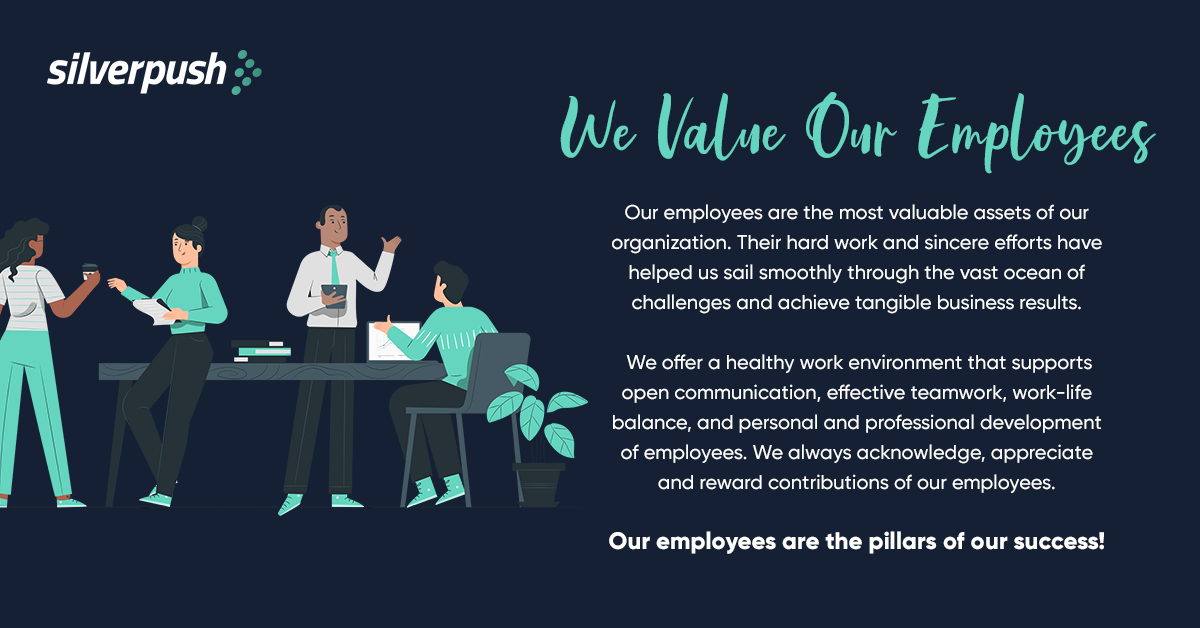 silverpush

We Value Our Employees

Our employees are the most valuable assets of our organization. Their hard work and sincere efforts have helped us sail smoothly through the vast ocean of challenges and achieve tangible business results.

We offer a healthy work environment that supports open communication, effective teamwork, work-life balance, and personal and professional development of employees. We always acknowledge, appreciate and reward contributions of our employees.

Our employees are the pillars of our success!